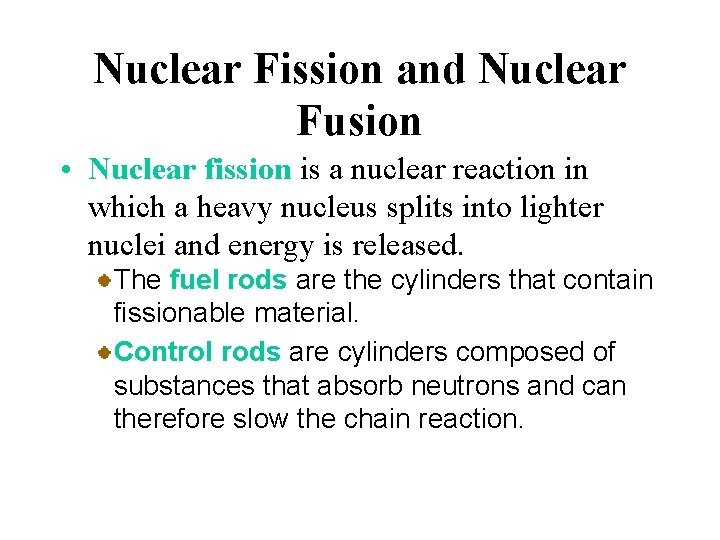 Nuclear Fission and Nuclear Fusion

• Nuclear fission is a nuclear reaction in which a heavy nucleus splits into lighter nuclei and energy is released.

The fuel rods are the cylinders that contain fissionable material.

Control rods are cylinders composed of substances that absorb neutrons and can therefore slow the chain reaction.